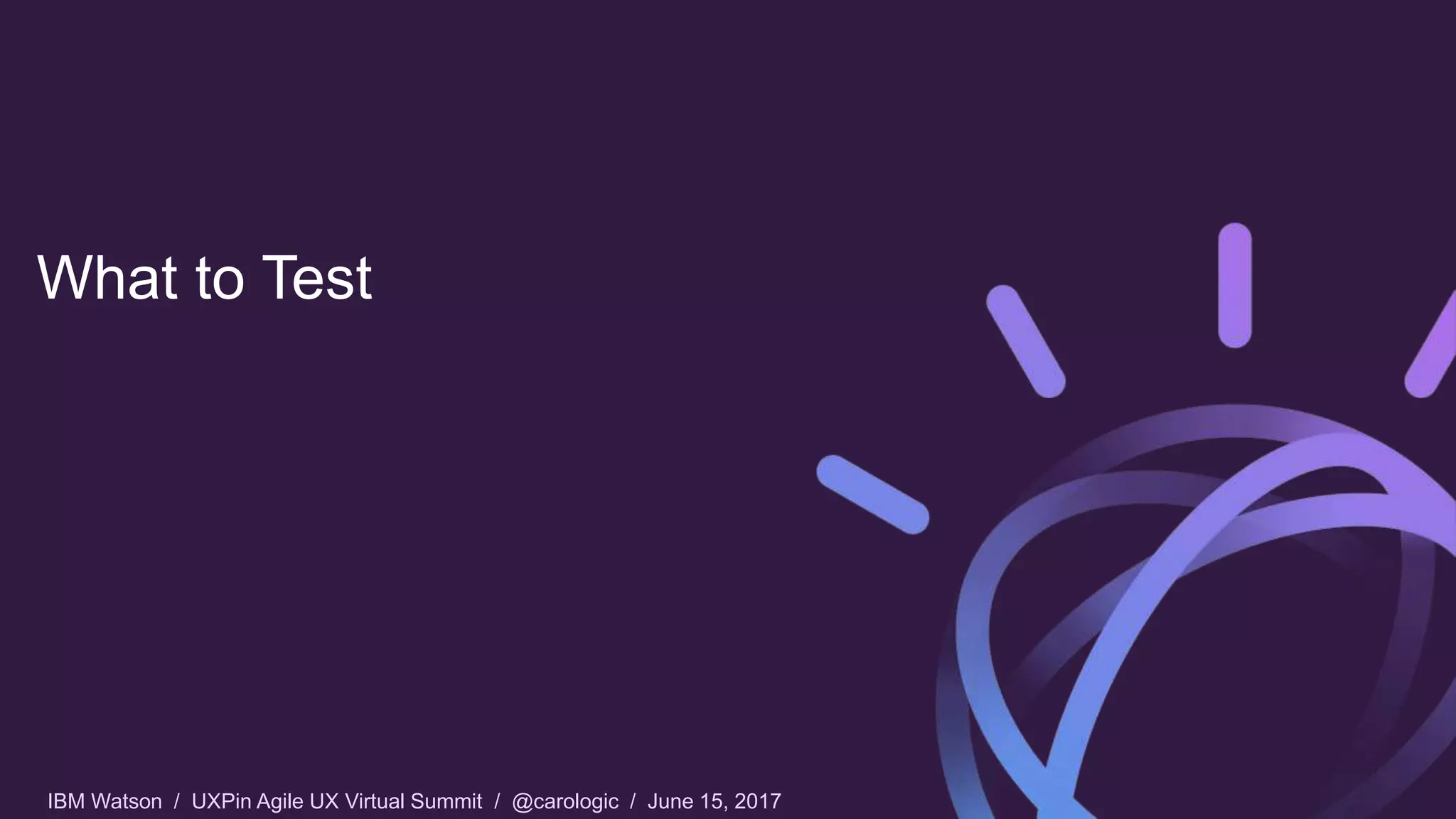 What to Test

IBM Watson / UXPin Agile UX Virtual Summit / @carologic / June 15, 2017